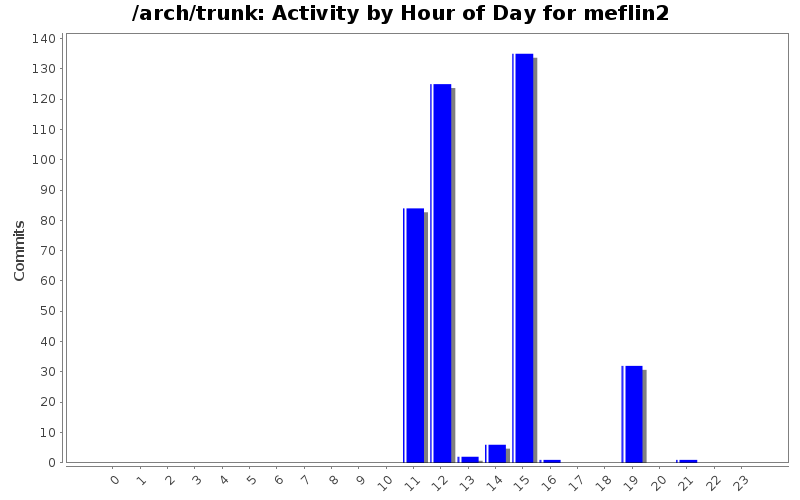 /arch/trunk: Activity by Hour of Day for meflin2

Commits

140
130
120
110
100
90
80
70
60
50
40
30
20
10
0

0 1 2 3 4 5 6 7 8 9 10 11 12 13 14 15 16 17 18 19 20 21 22 23